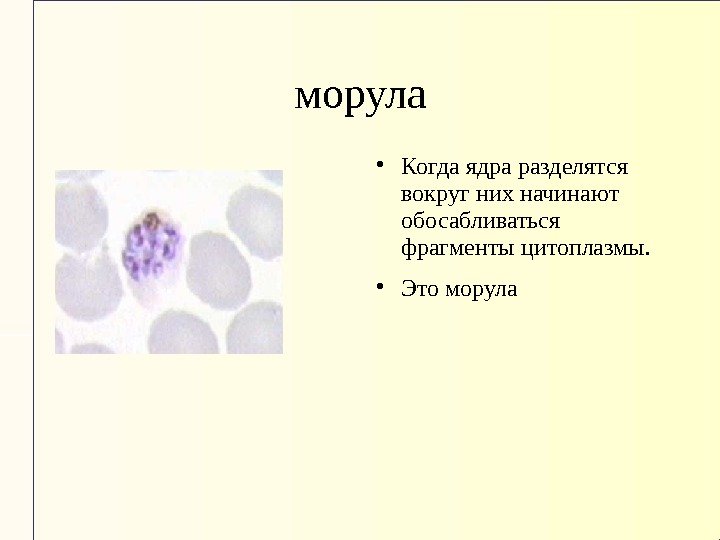 морула

• Когда ядра разделятся вокруг них начинают обосабливаться фрагменты цитоплазмы.

• Это морула